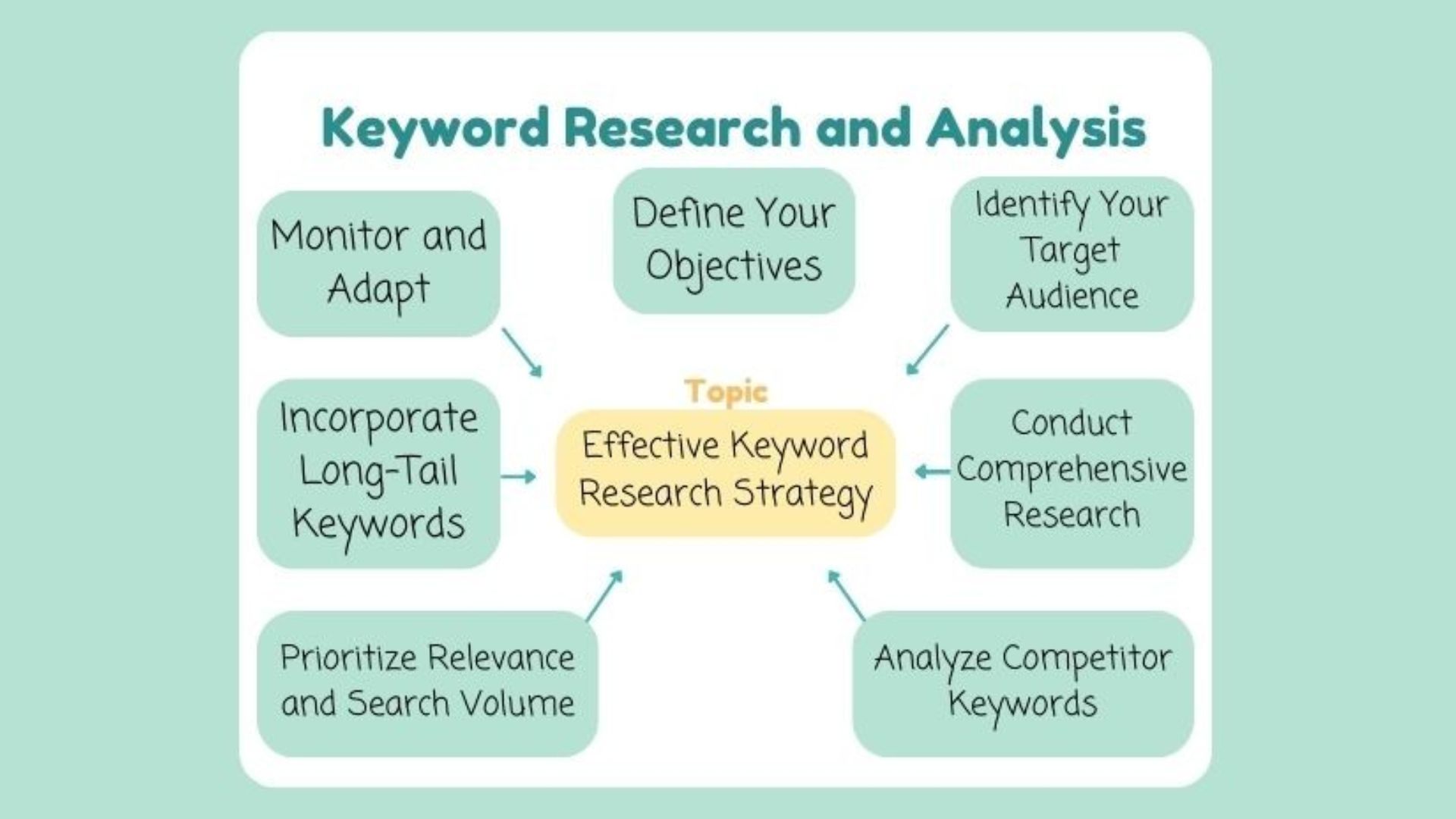 Keyword Research and Analysis

Monitor and Adapt

Define Your Objectives

Identify Your Target Audience

Incorporate Long-Tail Keywords

Topic

Effective Keyword Research Strategy

Conduct Comprehensive Research

Prioritize Relevance and Search Volume

Analyze Competitor Keywords